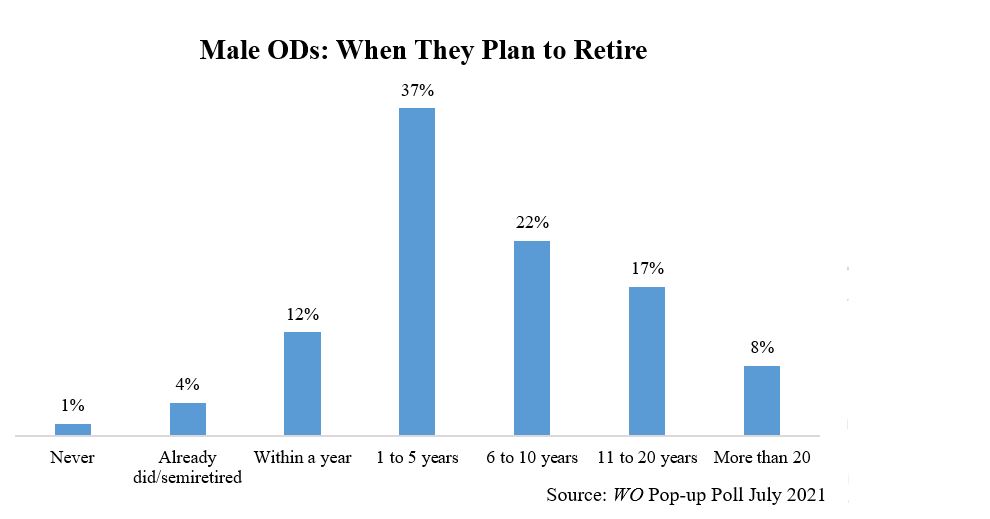 Male ODs: When They Plan to Retire

1%
4%
12%
37%
22%
17%
8%

Never
Already did/semiretired
Within a year
1 to 5 years
6 to 10 years
11 to 20 years
More than 20

Source: WO Pop-up Poll July 2021